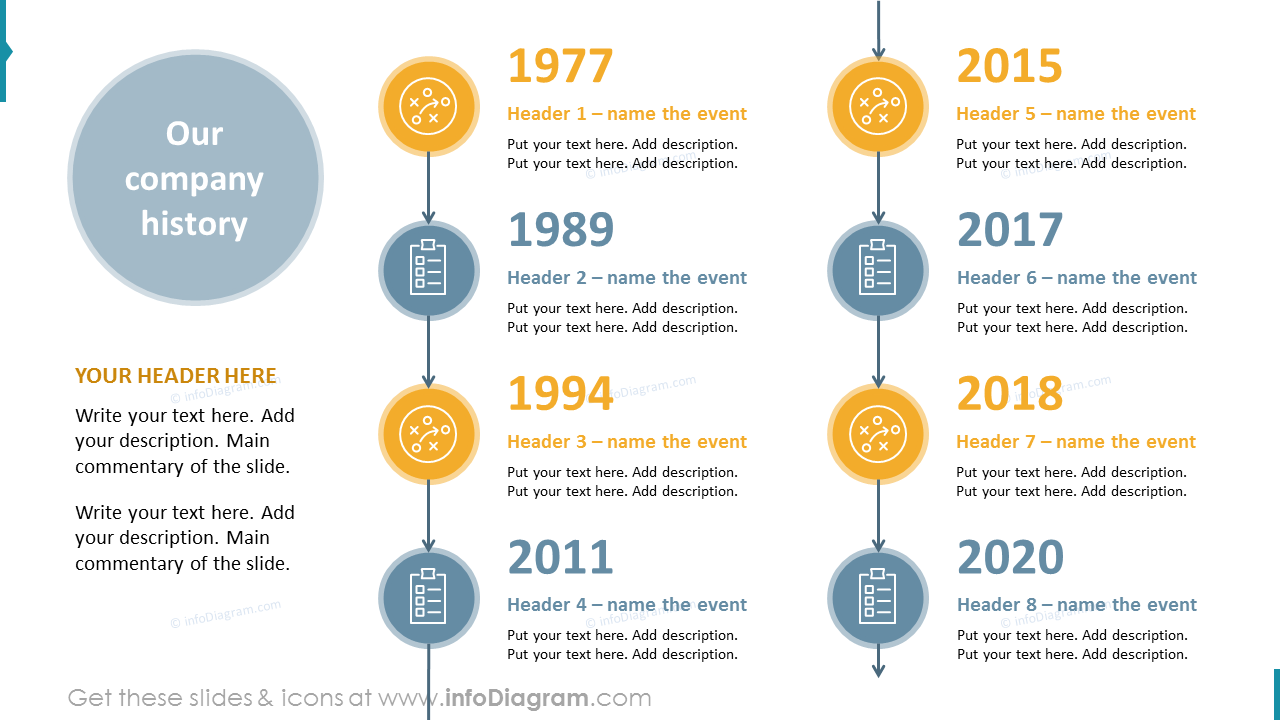 Our company history

YOUR HEADER HERE

Write your text here. Add your description. Main commentary of the slide.

Write your text here. Add your description. Main commentary of the slide.

1977
Header 1 – name the event
Put your text here. Add description. Put your text here. Add description.

1989
Header 2 – name the event
Put your text here. Add description. Put your text here. Add description.

1994
Header 3 – name the event
Put your text here. Add description. Put your text here. Add description.

2011
Header 4 – name the event
Put your text here. Add description. Put your text here. Add description.

2015
Header 5 – name the event
Put your text here. Add description. Put your text here. Add description.

2017
Header 6 – name the event
Put your text here. Add description. Put your text here. Add description.

2018
Header 7 – name the event
Put your text here. Add description. Put your text here. Add description.

2020
Header 8 – name the event
Put your text here. Add description. Put your text here. Add description.

© infoDiagram.com

Get these slides & icons at www.infoDiagram.com